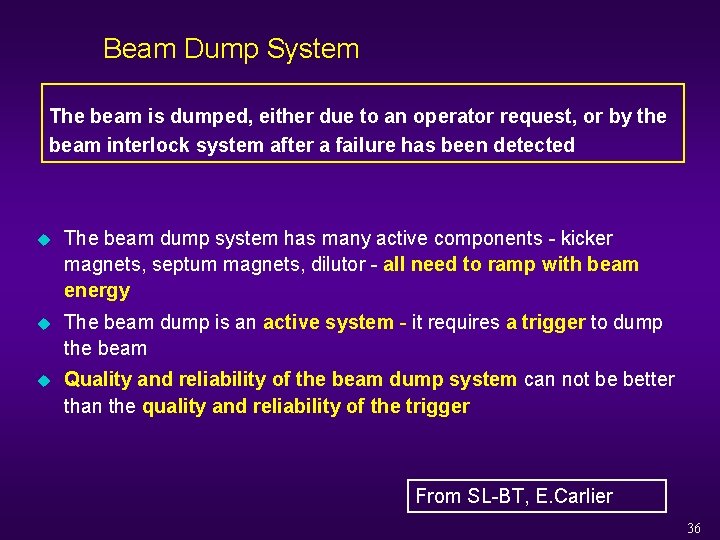 Beam Dump System

The beam is dumped, either due to an operator request, or by the beam interlock system after a failure has been detected

The beam dump system has many active components - kicker magnets, septum magnets, dilutor - all need to ramp with beam energy

The beam dump is an active system - it requires a trigger to dump the beam

Quality and reliability of the beam dump system can not be better than the quality and reliability of the trigger

From SL-BT, E.Carlier

36